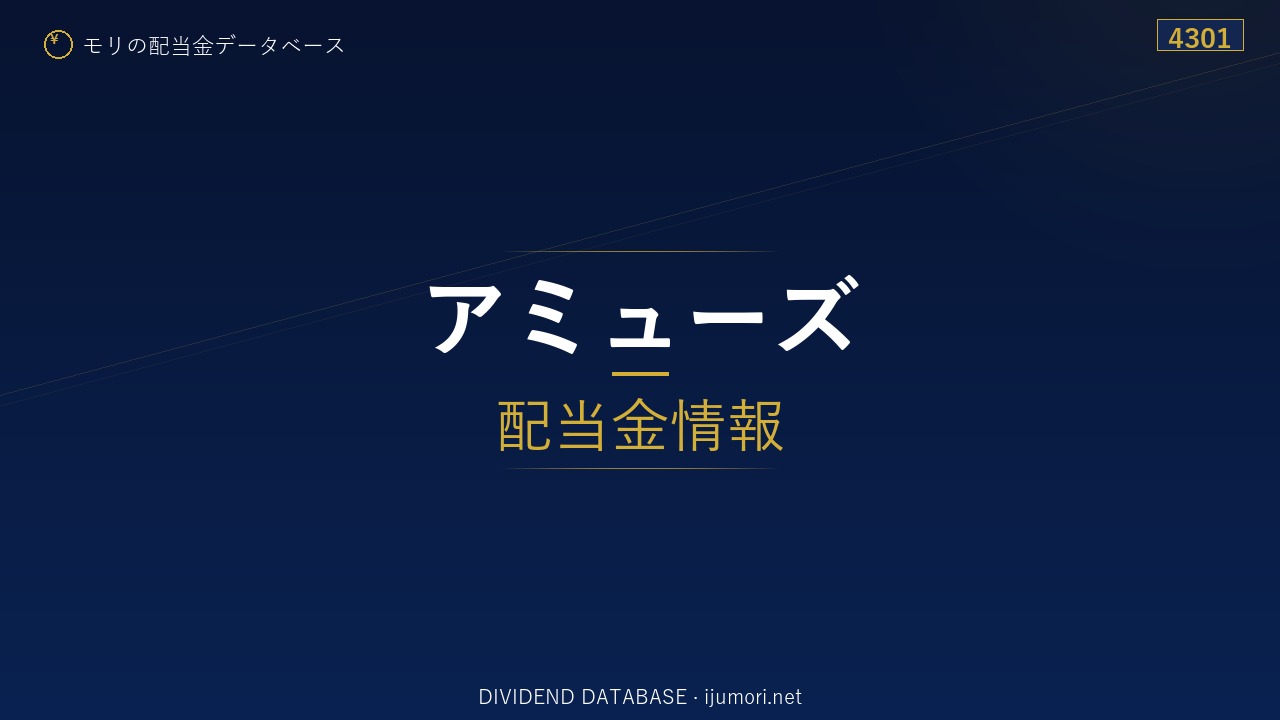 ¥ モリの配当金データベース

4301

アミューズ

配当金情報

DIVIDEND DATABASE · ijumori.net